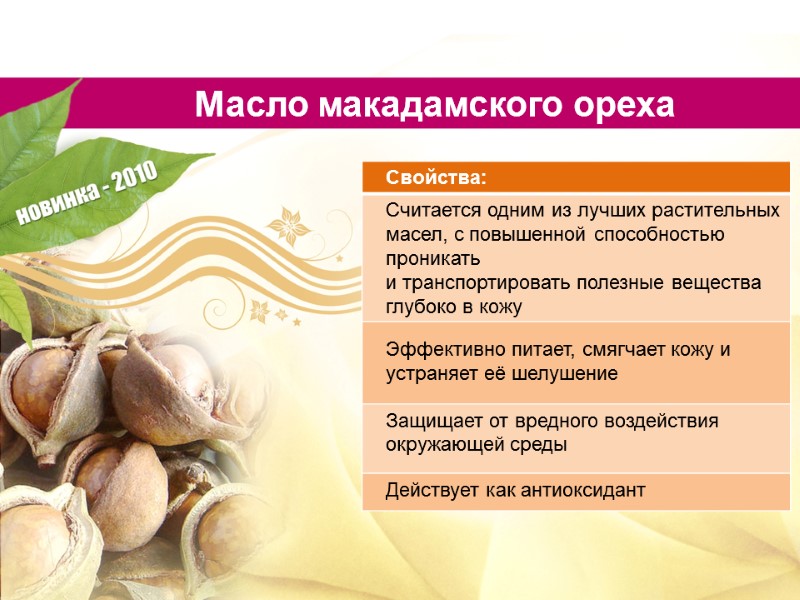 Масло макадамского ореха

новинка - 2010

| Свойства: |
|---|
| Считается одним из лучших растительных масел, с повышенной способностью проникать и транспортировать полезные вещества глубоко в кожу |
| Эффективно питает, смягчает кожу и устраняет её шелушение |
| Защищает от вредного воздействия окружающей среды |
| Действует как антиоксидант |